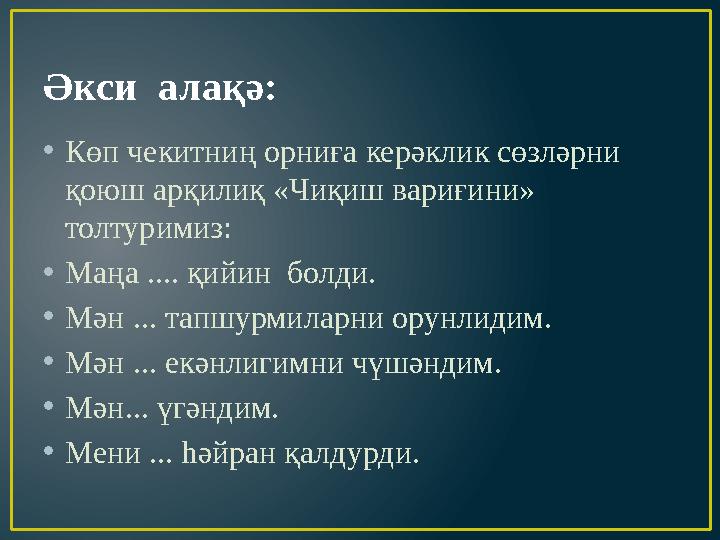 Әкси  алақә:

• Көп чекитниң орниға керәклик сөзләрни қоюш арқилиқ «Чиқиш вариғини» толтуримиз:
• Маңа .... қийин  болди.
• Мән ... тапшурмиларни орунлидим.
• Мән ... екәнлигимни чүшәндим.
• Мән... үгәндим.
• Мени ... һәйран қалдурди.